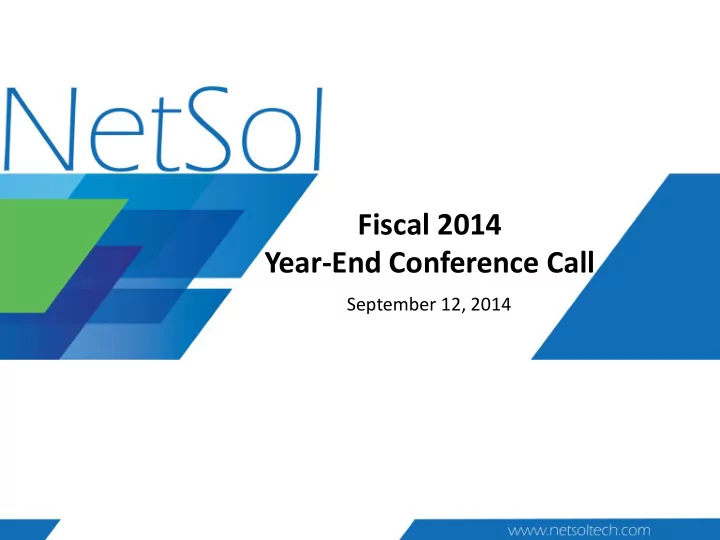 NetSol

Fiscal 2014
Year-End Conference Call

September 12, 2014

www.netsoltech.com